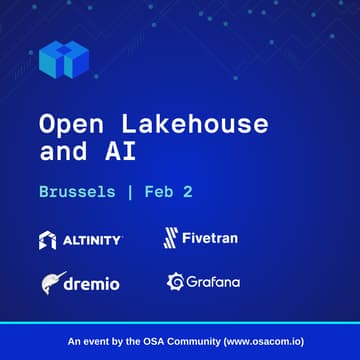 Open Lakehouse and AI

Brussels | Feb 2

ALTINITY

Fivetran

dremio

Grafana

An event by the OSA Community (www.osacom.io)